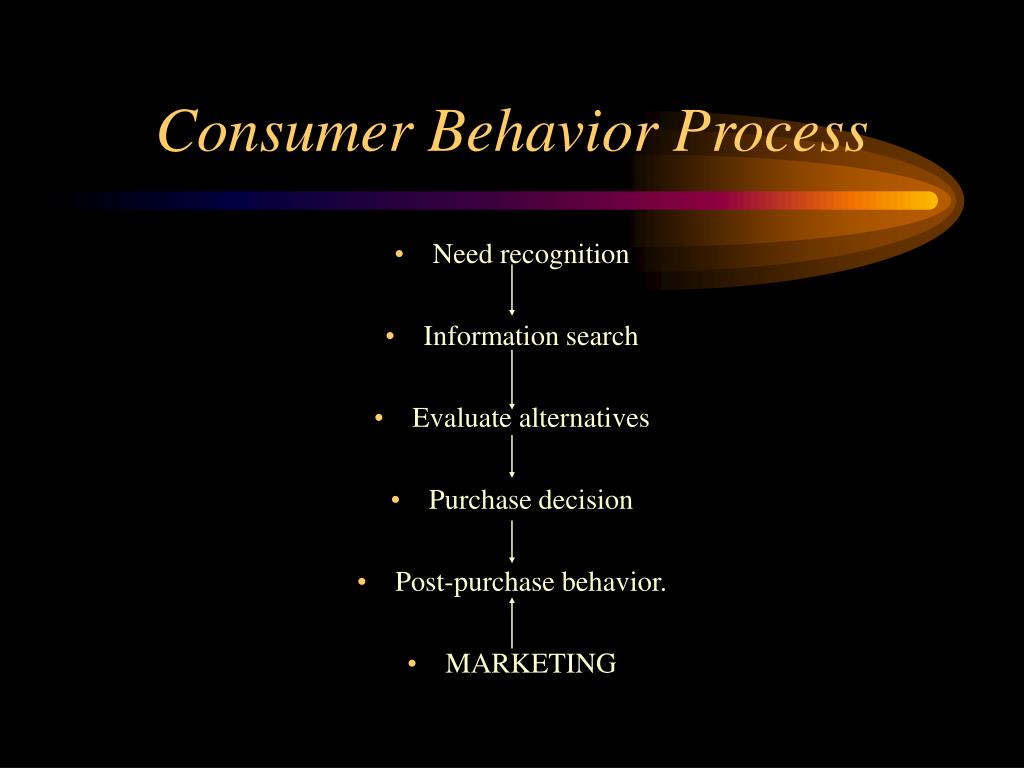 Consumer Behavior Process

• Need recognition

• Information search

• Evaluate alternatives

• Purchase decision

• Post-purchase behavior.

• MARKETING